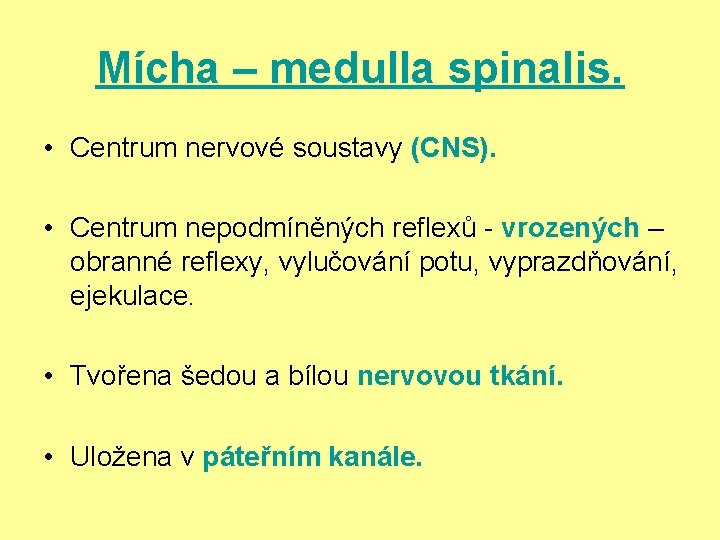 Mícha – medulla spinalis.

• Centrum nervové soustavy (CNS).

• Centrum nepodmíněných reflexů - vrozených – obranné reflexy, vylučování potu, vyprazdňování, ejekulace.

• Tvořena šedou a bílou nervovou tkání.

• Uložena v páteřním kanále.